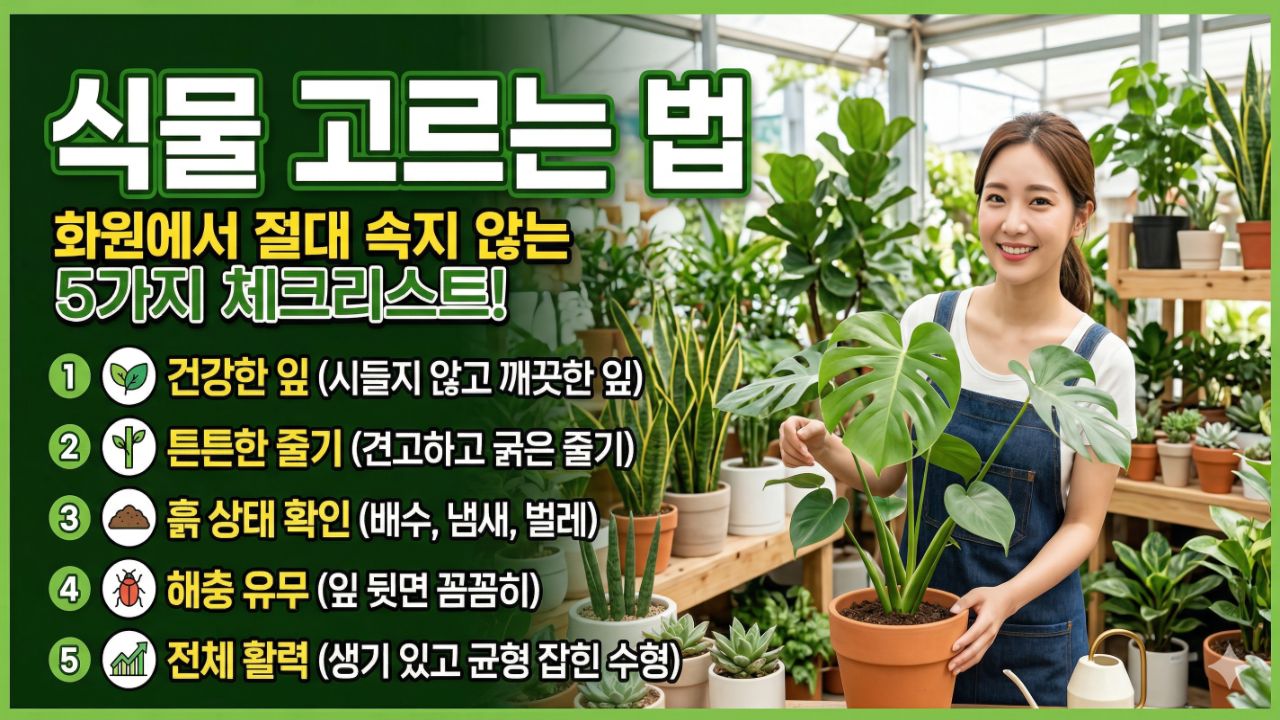 식물 고르는 법

화원에서 절대 속지 않는
5가지 체크리스트!

1 건강한 잎 (시들지 않고 깨끗한 잎)
2 튼튼한 줄기 (견고하고 굵은 줄기)
3 흙 상태 확인 (배수, 냄새, 벌레)
4 해충 유무 (잎 뒷면 꼼꼼히)
5 전체 활력 (생기 있고 균형 잡힌 수형)